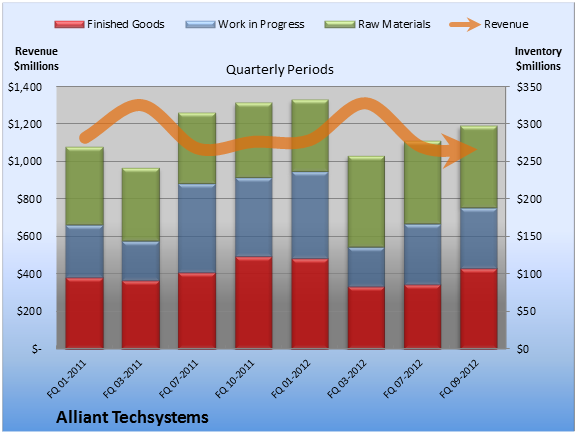 Finished Goods
Work in Progress
Raw Materials
Revenue

Revenue
$millions

Quarterly Periods

Inventory
$millions

$1,400
$1,200
$1,000
$800
$600
$400
$200
$-

$350
$300
$250
$200
$150
$100
$50
$0

FQ 01-2011
FQ 03-2011
FQ 07-2011
FQ 10-2011
FQ 01-2012
FQ 03-2012
FQ 07-2012
FQ 09-2012

Alliant Techsystems